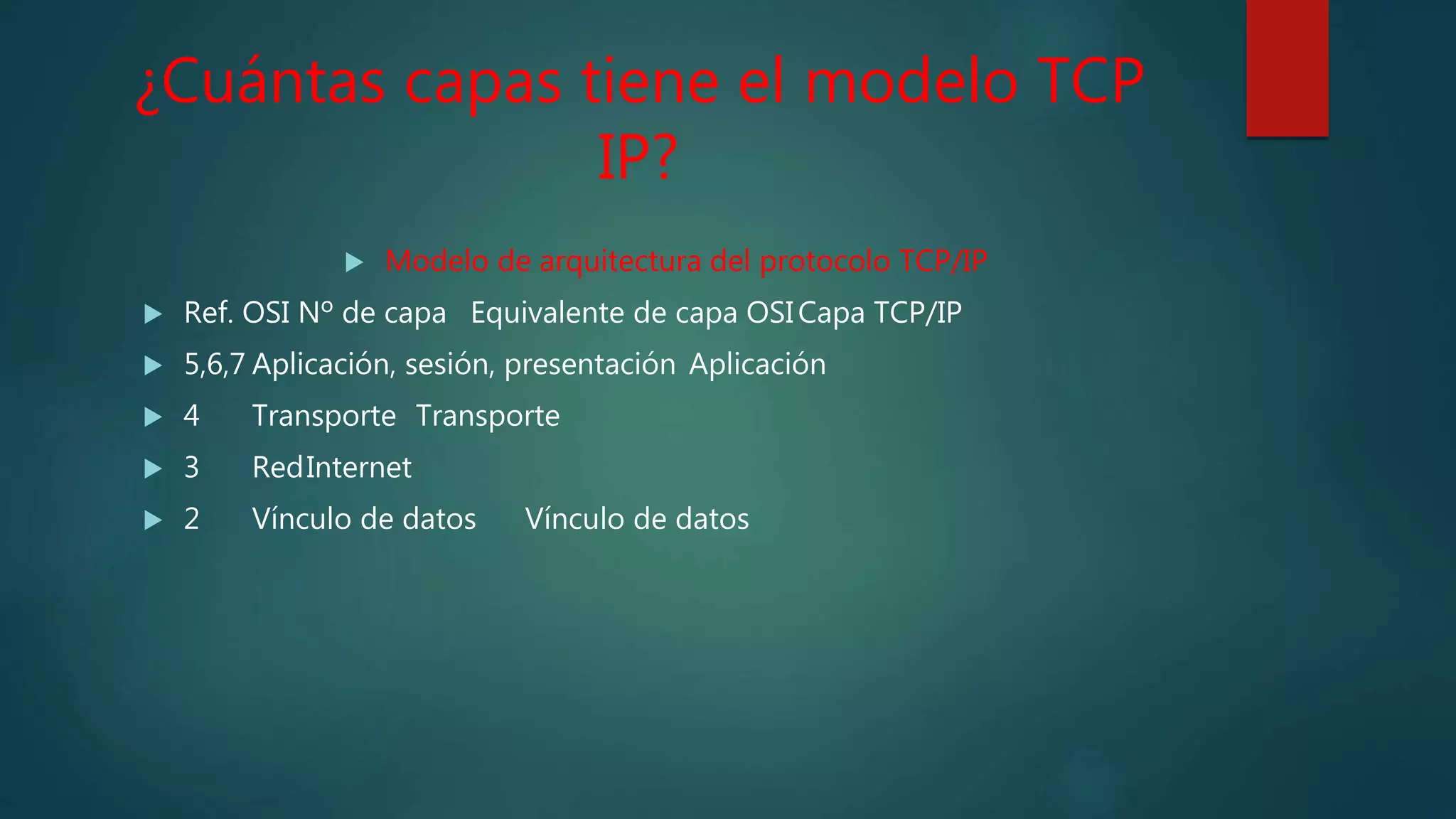 ¿Cuántas capas tiene el modelo TCP IP?

Modelo de arquitectura del protocolo TCP/IP

Ref. OSI Nº de capa Equivalente de capa OSI Capa TCP/IP

5,6,7 Aplicación, sesión, presentación Aplicación

4 Transporte Transporte

3 Red Internet

2 Vínculo de datos Vínculo de datos